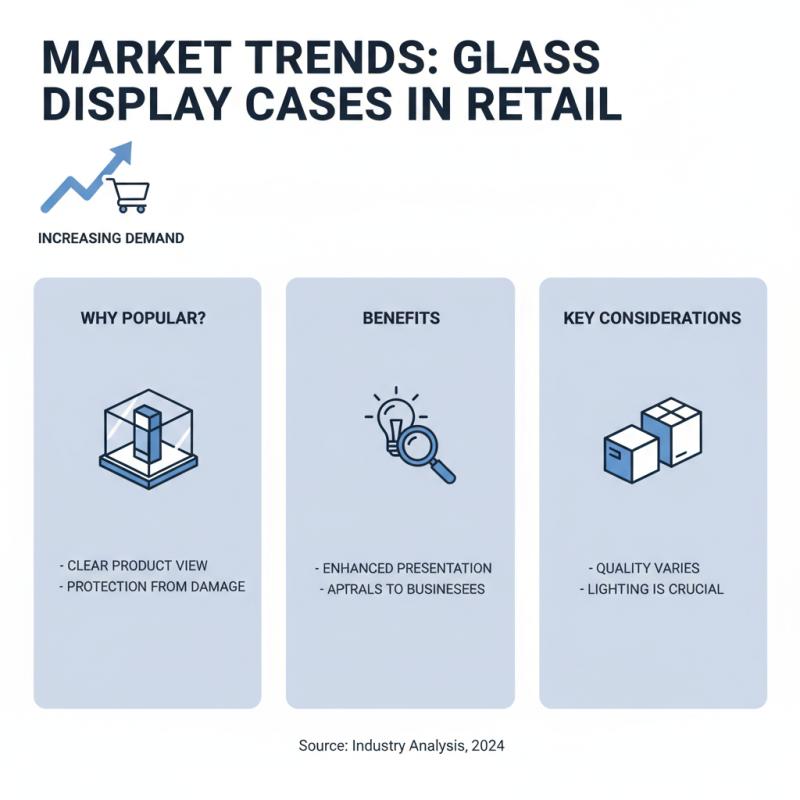 MARKET TRENDS: GLASS DISPLAY CASES IN RETAIL

INCREASING DEMAND

WHY POPULAR?

- CLEAR PRODUCT VIEW
- PROTECTION FROM DAMAGE

BENEFITS

- ENHANCED PRESENTATION
- APTRALS TO BUSINESEES

KEY CONSIDERATIONS

- QUALITY VARIES
- LIGHTING IS CRUCIAL

Source: Industry Analysis, 2024